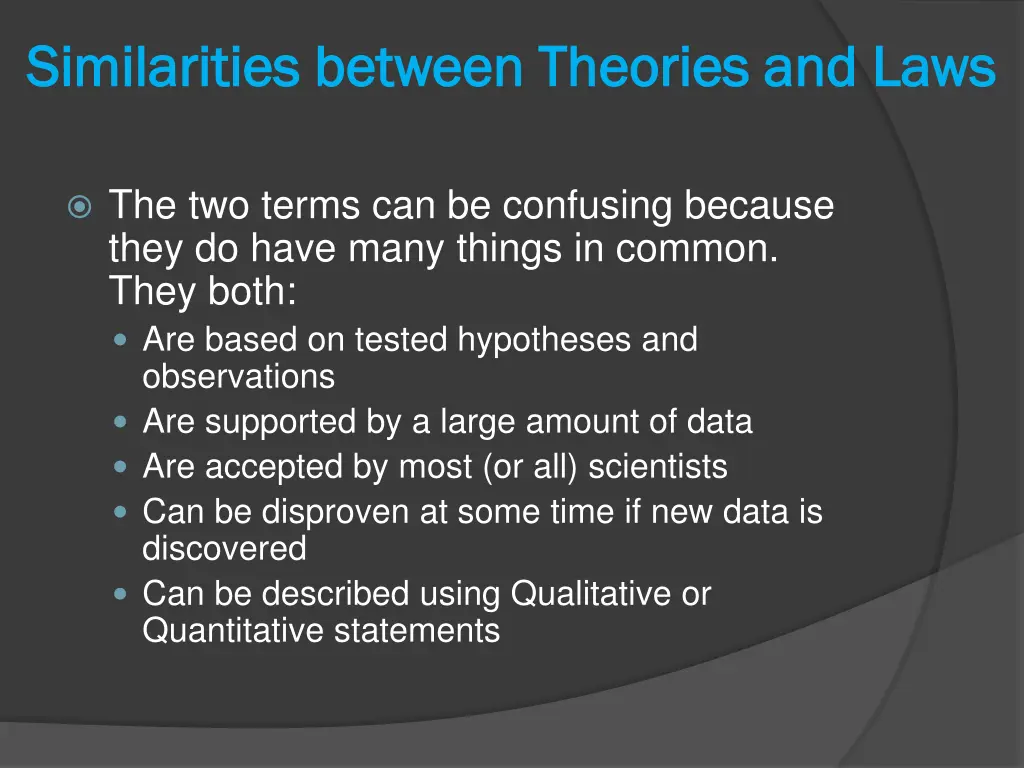 Similarities between Theories and Laws

The two terms can be confusing because they do have many things in common. They both:

Are based on tested hypotheses and observations

Are supported by a large amount of data

Are accepted by most (or all) scientists

Can be disproven at some time if new data is discovered

Can be described using Qualitative or Quantitative statements